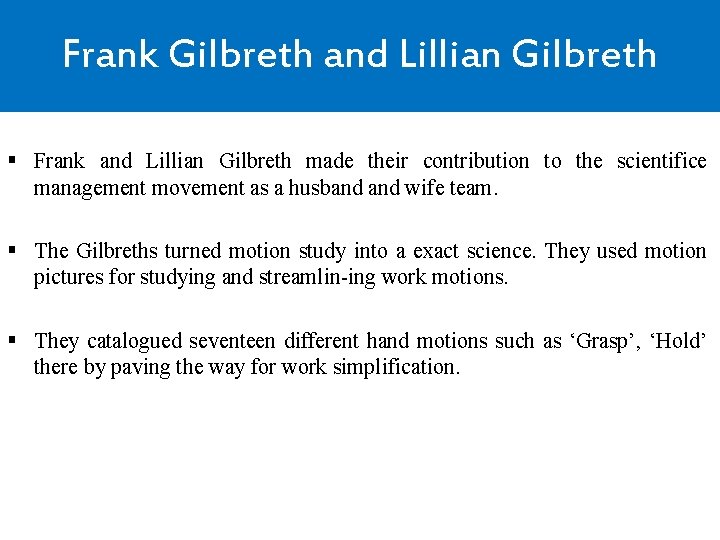 Frank Gilbreth and Lillian Gilbreth

▪ Frank and Lillian Gilbreth made their contribution to the scientifice management movement as a husband and wife team.

▪ The Gilbreths turned motion study into a exact science. They used motion pictures for studying and streamlin-ing work motions.

▪ They catalogued seventeen different hand motions such as ‘Grasp’, ‘Hold’ there by paving the way for work simplification.